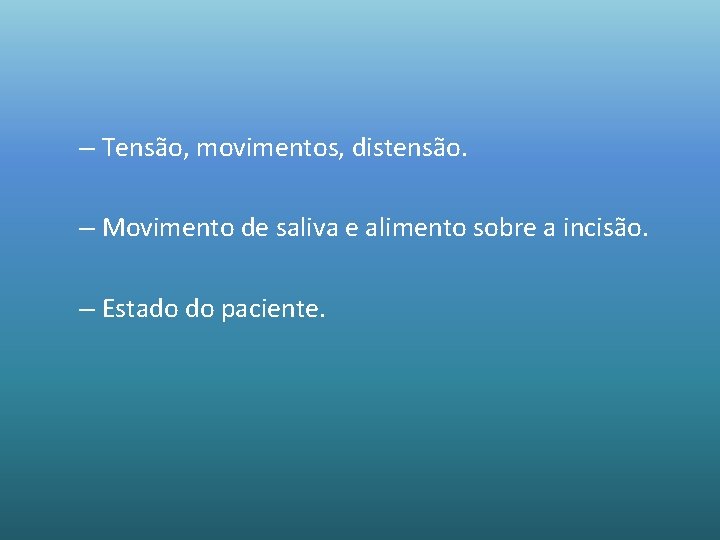 – Tensão, movimentos, distensão.

– Movimento de saliva e alimento sobre a incisão.

– Estado do paciente.